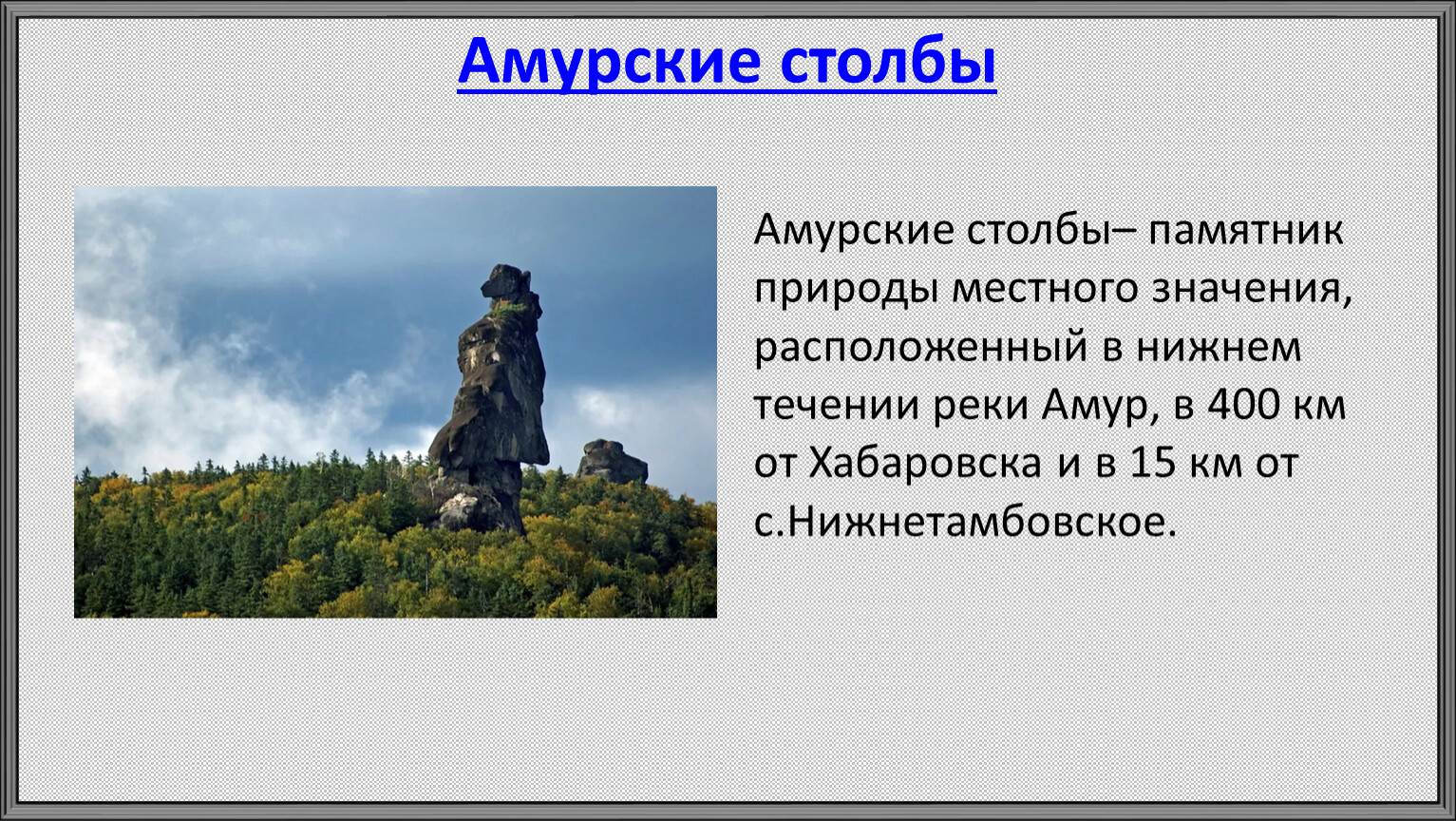 Амурские столбы

Амурские столбы– памятник природы местного значения, расположенный в нижнем течении реки Амур, в 400 км от Хабаровска и в 15 км от с.Нижнетамбовское.